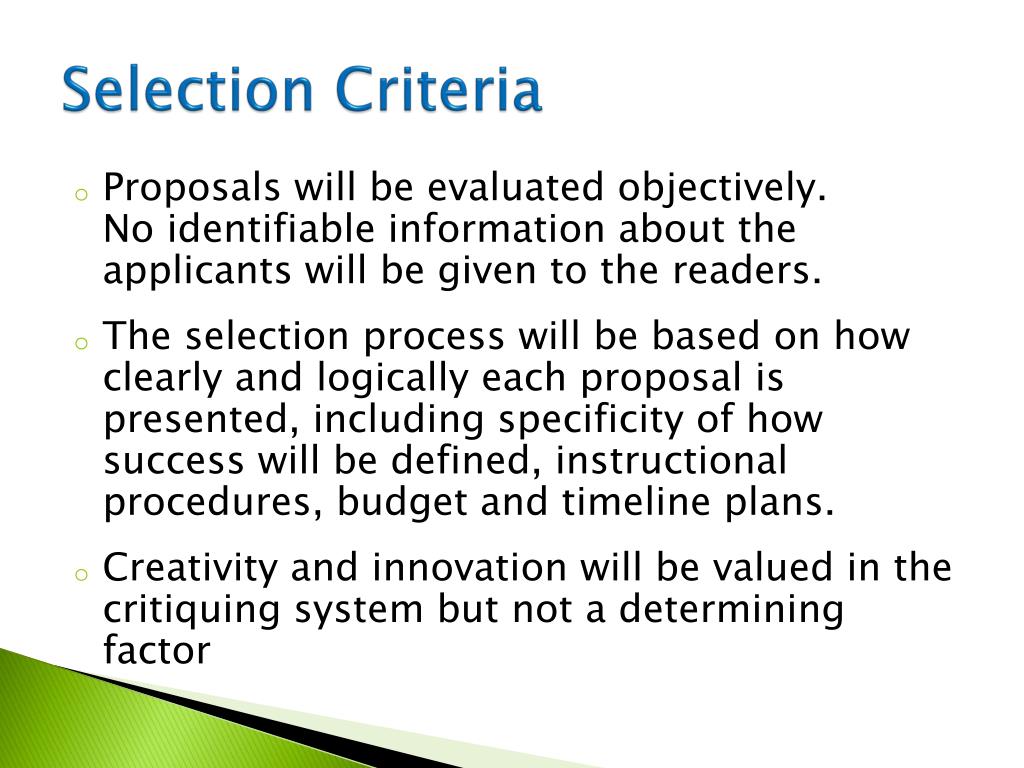 Selection Criteria

o Proposals will be evaluated objectively. No identifiable information about the applicants will be given to the readers.

o The selection process will be based on how clearly and logically each proposal is presented, including specificity of how success will be defined, instructional procedures, budget and timeline plans.

o Creativity and innovation will be valued in the critiquing system but not a determining factor